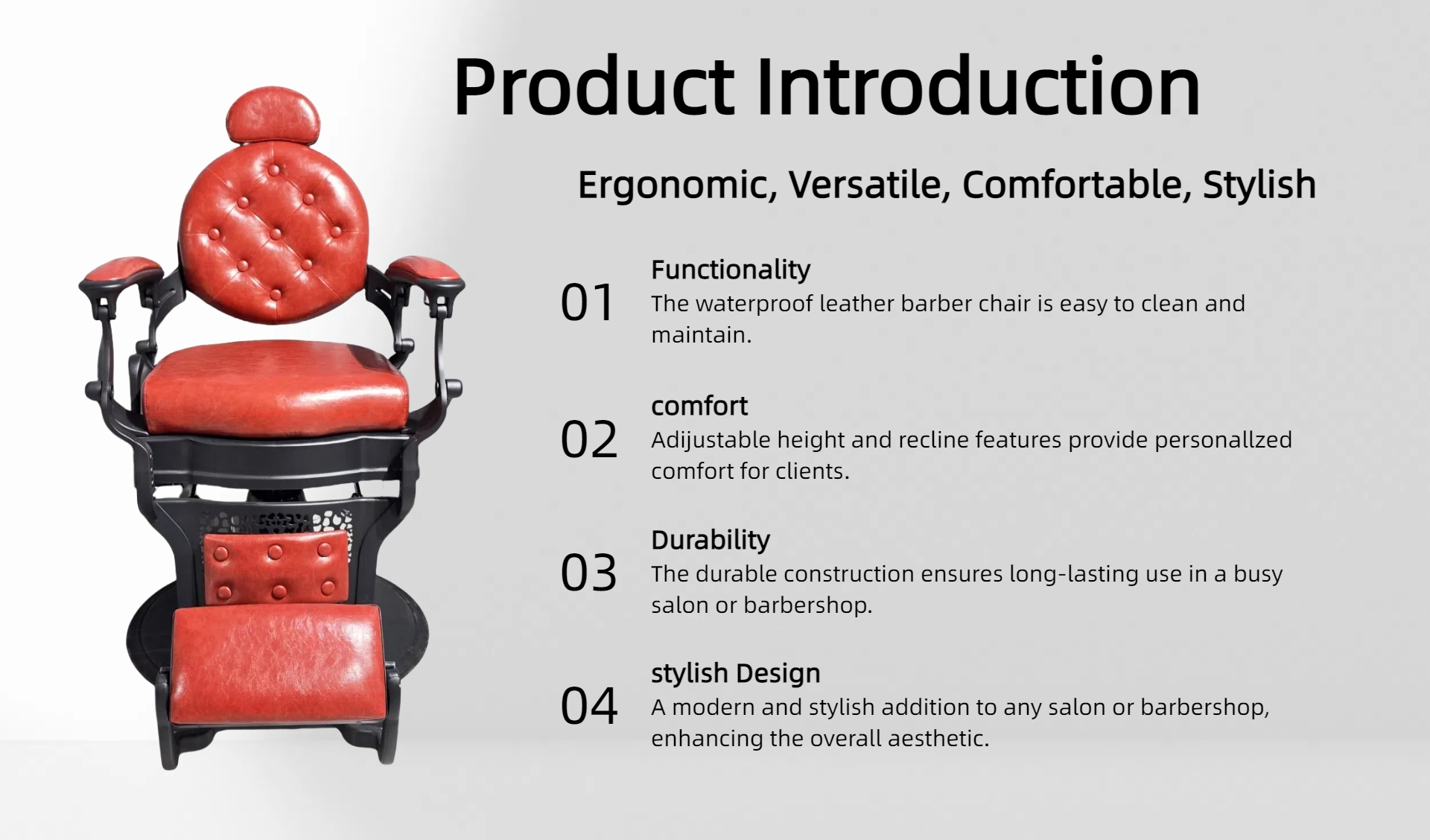 Product Introduction

Ergonomic, Versatile, Comfortable, Stylish

01
Functionality
The waterproof leather barber chair is easy to clean and maintain.

02
comfort
Adijustable height and recline features provide personallzed comfort for clients.

03
Durability
The durable construction ensures long-lasting use in a busy salon or barbershop.

04
stylish Design
A modern and stylish addition to any salon or barbershop, enhancing the overall aesthetic.